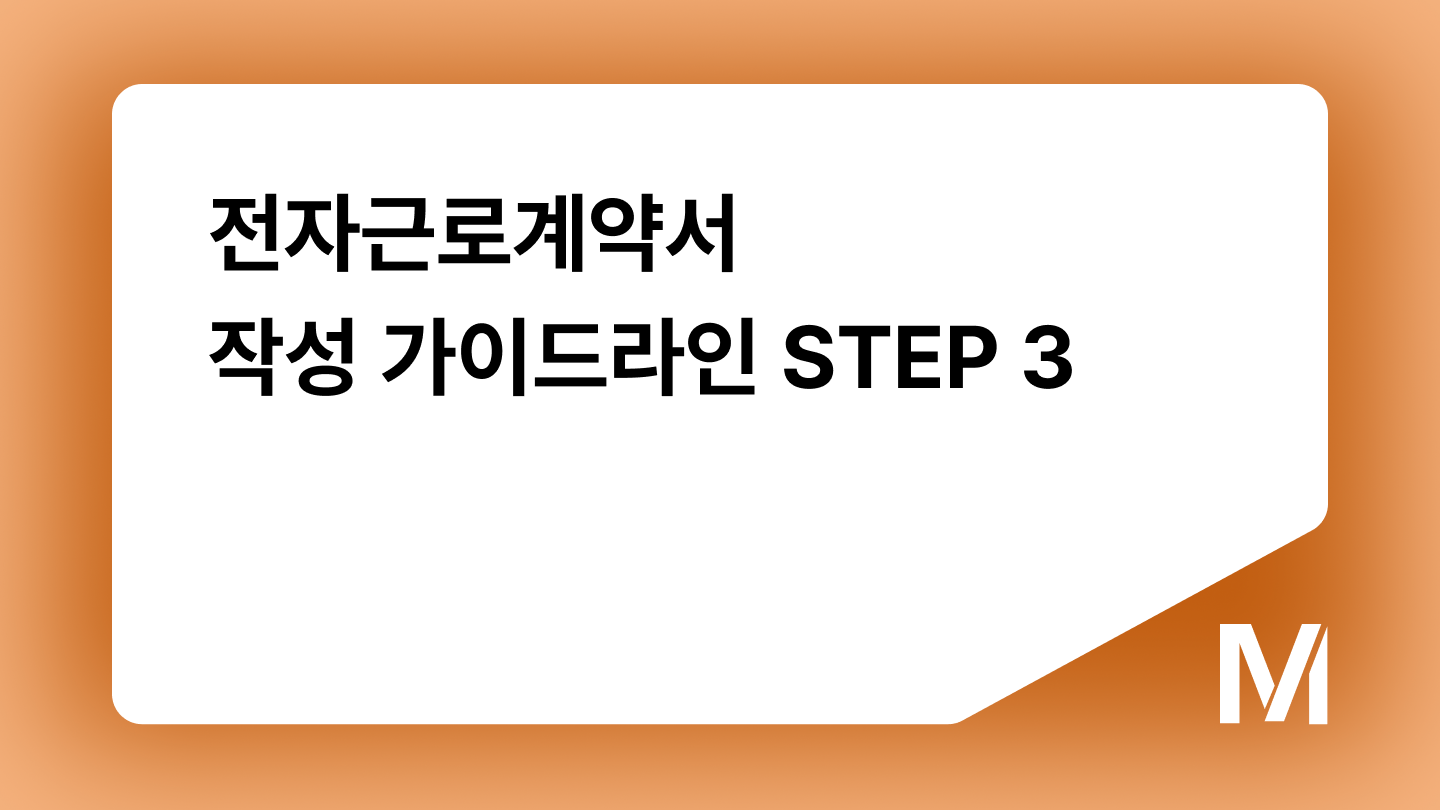 전자근로계약서
작성 가이드라인 STEP 3

M